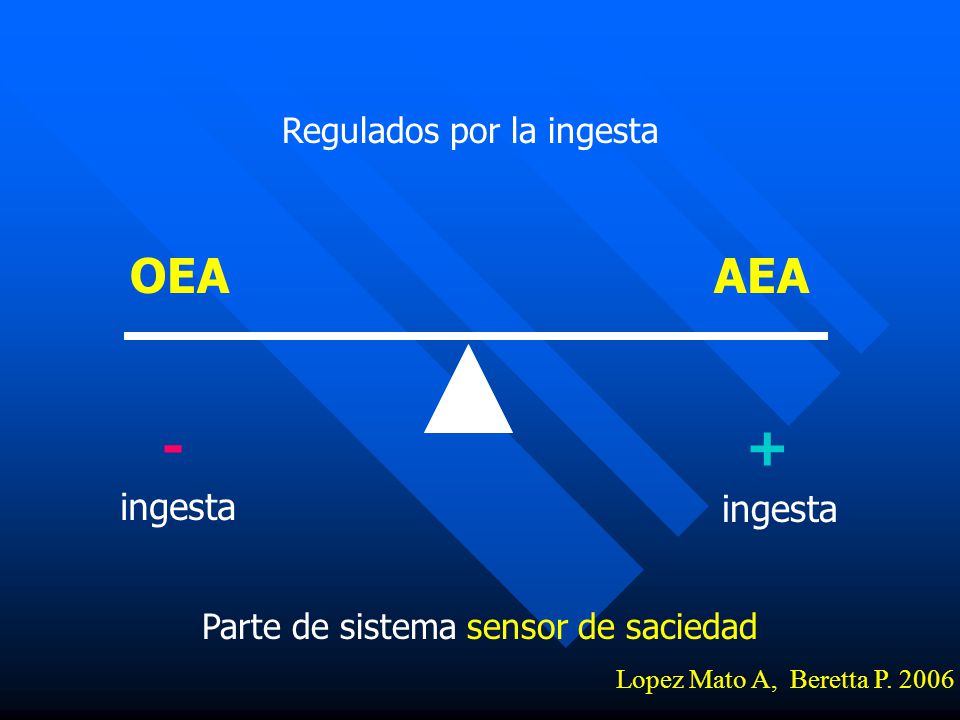 Regulados por la ingesta

OEA

AEA

-

ingesta

+

ingesta

Parte de sistema sensor de saciedad

Lopez Mato A, Beretta P. 2006